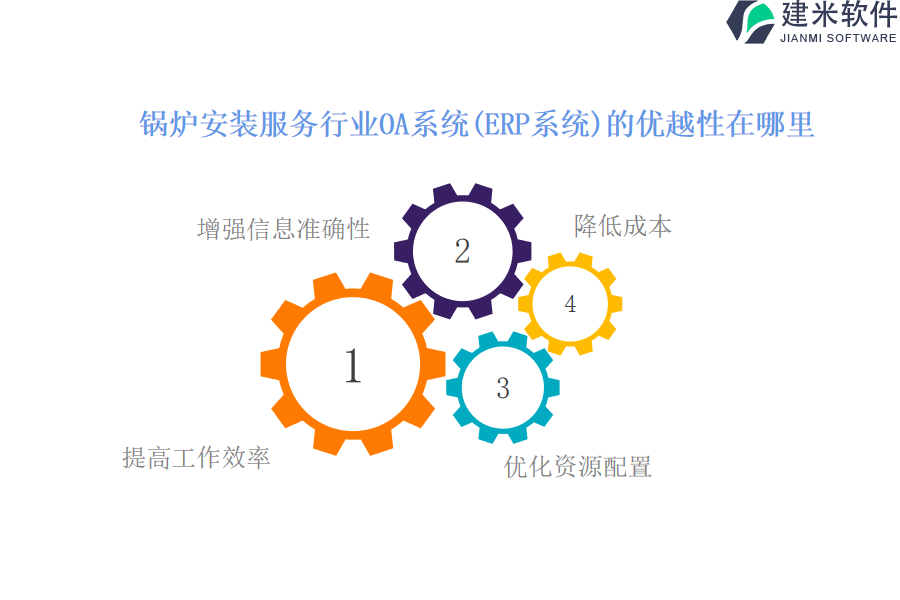 建米软件
JIANMI SOFTWARE

锅炉安装服务行业OA系统(ERP系统)的优越性在哪里

增强信息准确性

2

降低成本

4

1

3

提高工作效率

优化资源配置